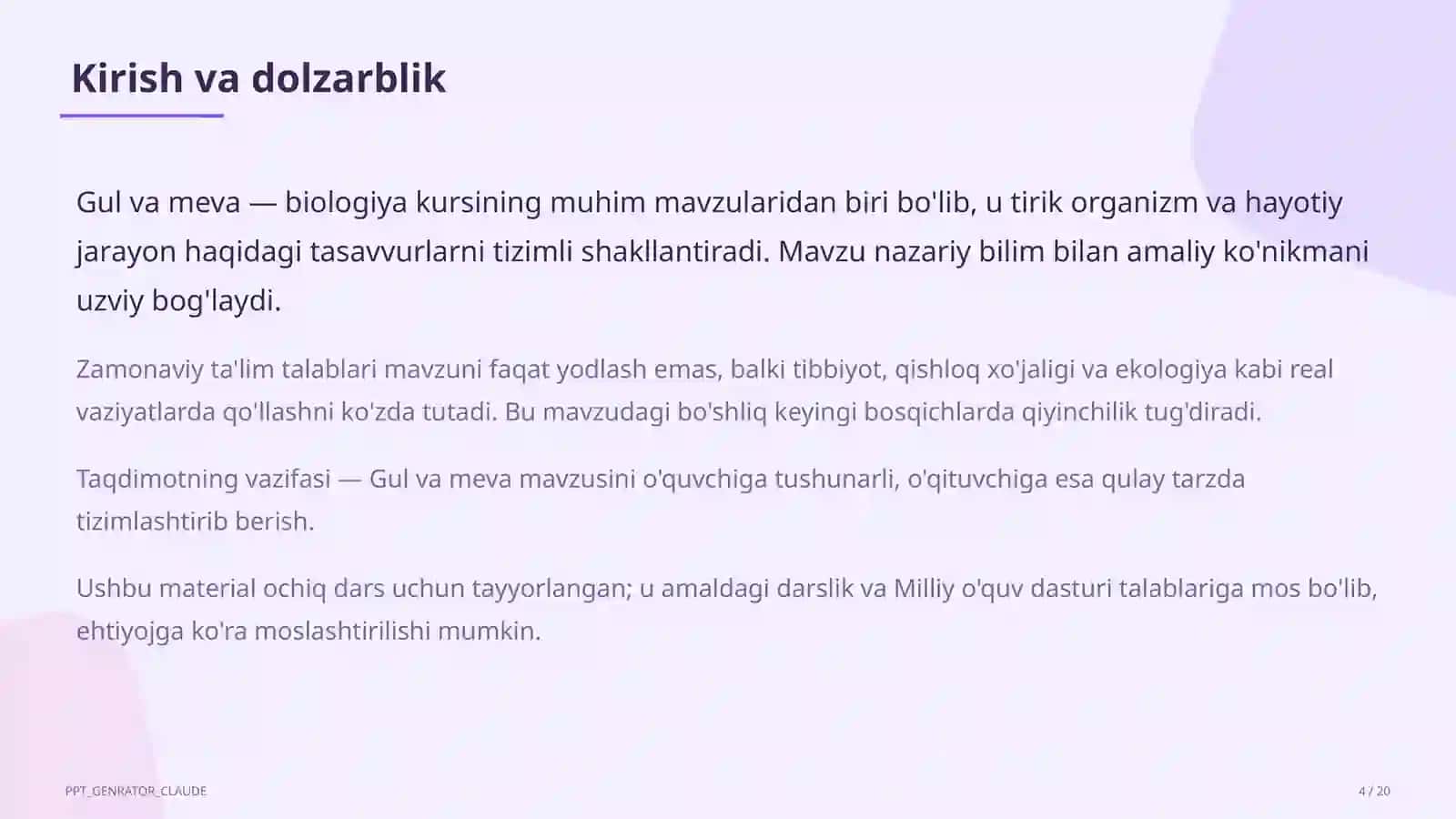 Kirish va dolzarblik

Gul va meva — biologiya kursining muhim mavzularidan biri bo'lib, u tirik organizm va hayotiy jarayon haqidagi tasavvurlarni tizimli shakllantiradi. Mavzu nazariy bilim bilan amaliy ko'nikmani uzviy bog'laydi.

Zamonaviy ta'lim talablari mavzuni faqat yodlash emas, balki tibbiyot, qishloq xo'jaligi va ekologiya kabi real vaziyatlarda qo'llashni ko'zda tutadi. Bu mavzudagi bo'shliq keyingi bosqichlarda qiyinchilik tug'diradi.

Taqdimotning vazifasi — Gul va meva mavzusini o'quvchiga tushunarli, o'qituvchiga esa qulay tarzda tizimlashtirib berish.

Ushbu material ochiq dars uchun tayyorlangan; u amaldagi darslik va Milliy o'quv dasturi talablariga mos bo'lib, ehtiyojga ko'ra moslashtirilishi mumkin.

PPT_GENRATOR_CLAUDE

4 / 20